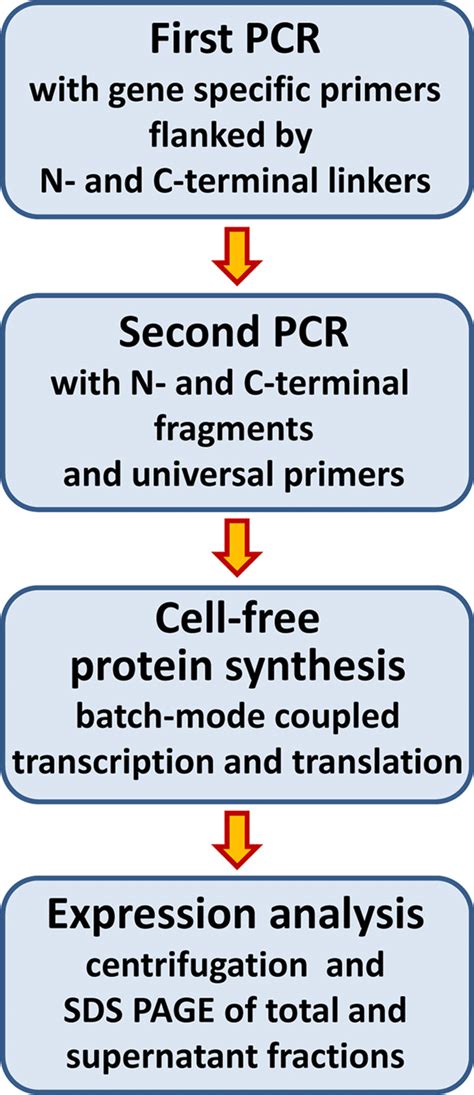 First PCR
with gene specific primers flanked by N- and C-terminal linkers

Second PCR
with N- and C-terminal fragments and universal primers

Cell-free protein synthesis
batch-mode coupled transcription and translation

Expression analysis
centrifugation and SDS PAGE of total and supernatant fractions